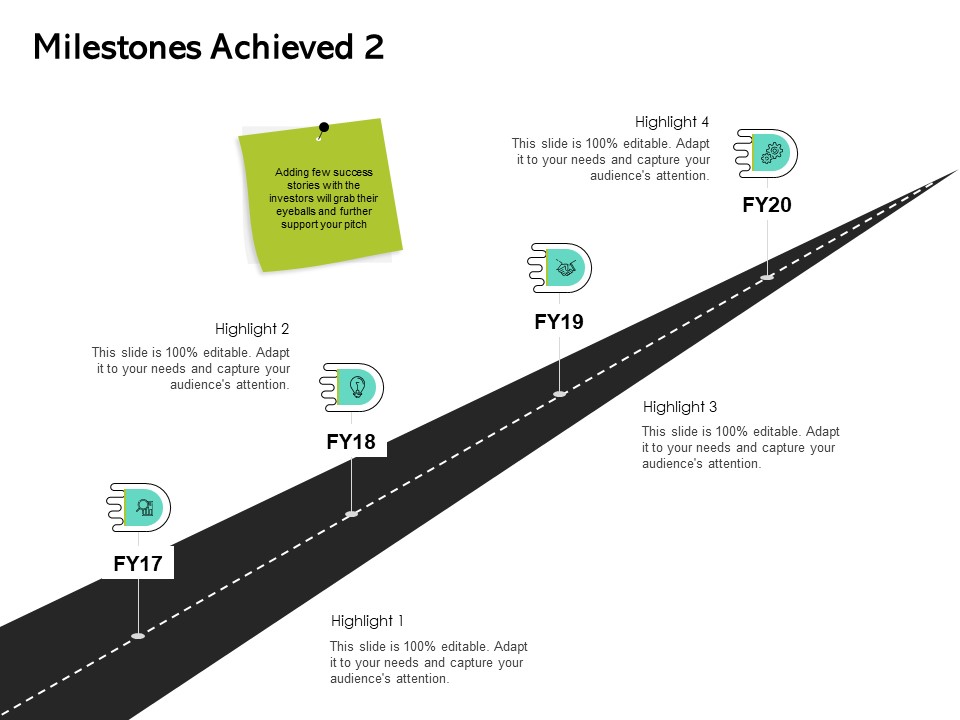 Milestones Achieved 2

Adding few success stories with the investors will grab their eyeballs and further support your pitch

Highlight 4
This slide is 100% editable. Adapt it to your needs and capture your audience's attention.

FY20

FY19

Highlight 2
This slide is 100% editable. Adapt it to your needs and capture your audience's attention.

FY18

Highlight 3
This slide is 100% editable. Adapt it to your needs and capture your audience's attention.

FY17

Highlight 1
This slide is 100% editable. Adapt it to your needs and capture your audience's attention.